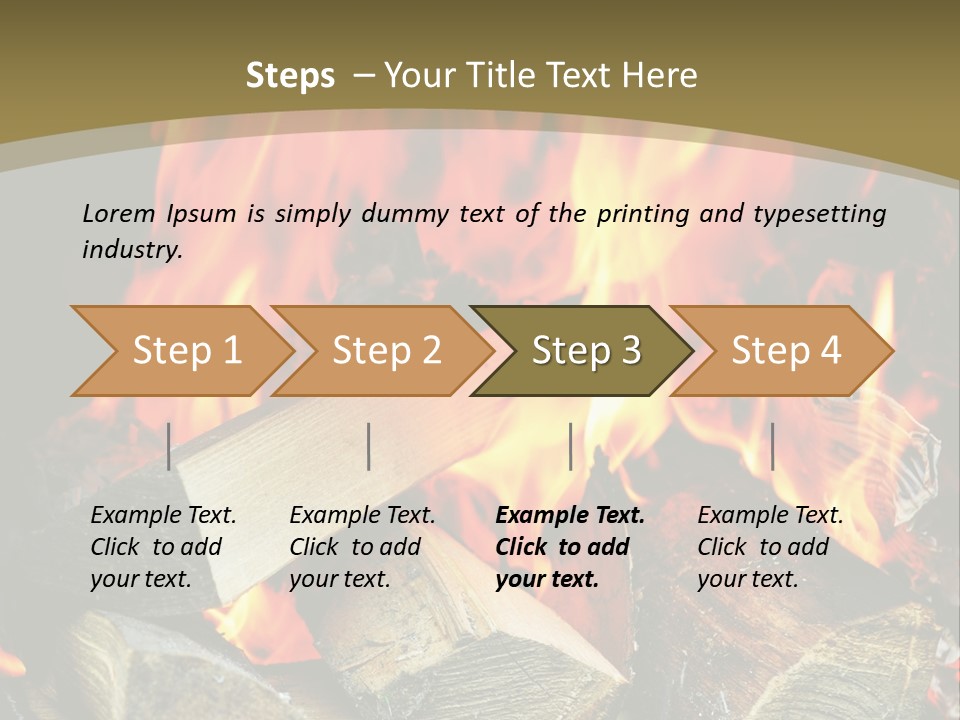 Steps – Your Title Text Here

Lorem Ipsum is simply dummy text of the printing and typesetting industry.

Step 1

Step 2

Step 3

Step 4

Example Text. Click to add your text.

Example Text. Click to add your text.

Example Text. Click to add your text.

Example Text. Click to add your text.